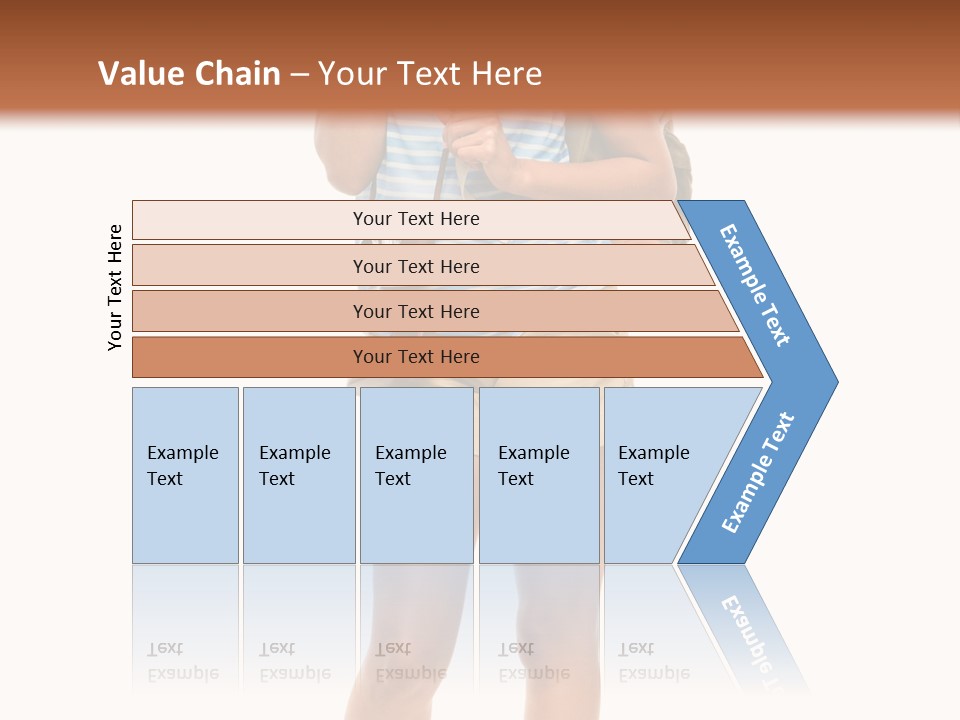 Value Chain – Your Text Here

Your Text Here

Your Text Here

Your Text Here

Your Text Here

Your Text Here

Example Text

Example Text

Example Text

Example Text

Example Text

Example Text

Example Text